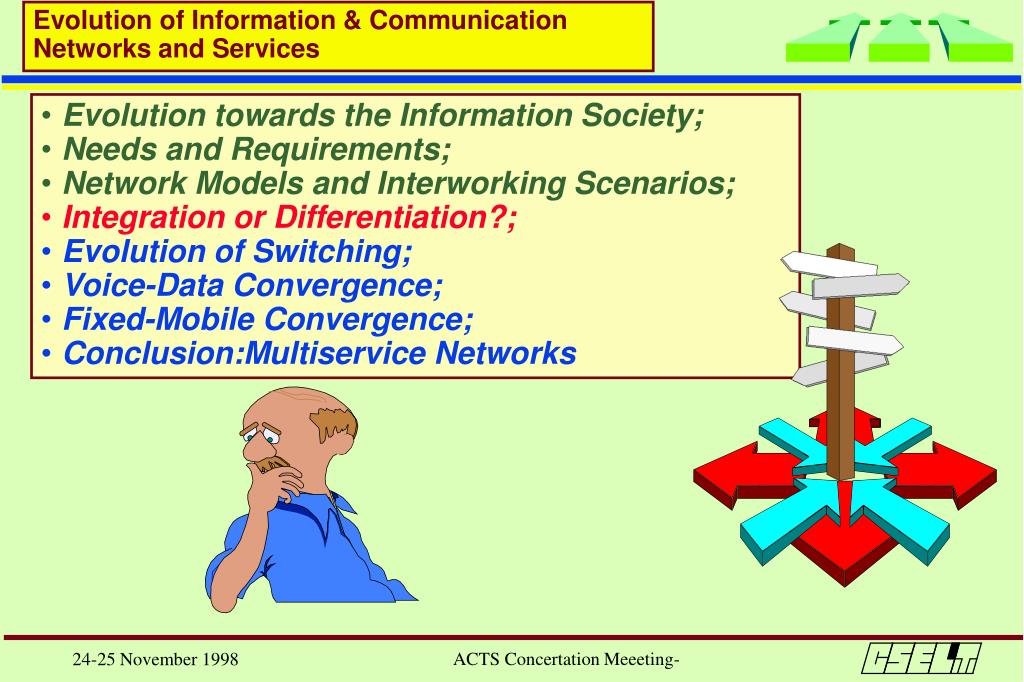 Evolution of Information & Communication Networks and Services

• Evolution towards the Information Society;
• Needs and Requirements;
• Network Models and Interworking Scenarios;
• Integration or Differentiation?;
• Evolution of Switching;
• Voice-Data Convergence;
• Fixed-Mobile Convergence;
• Conclusion:Multiservice Networks

24-25 November 1998

ACTS Concertation Meeeting-

CSELT